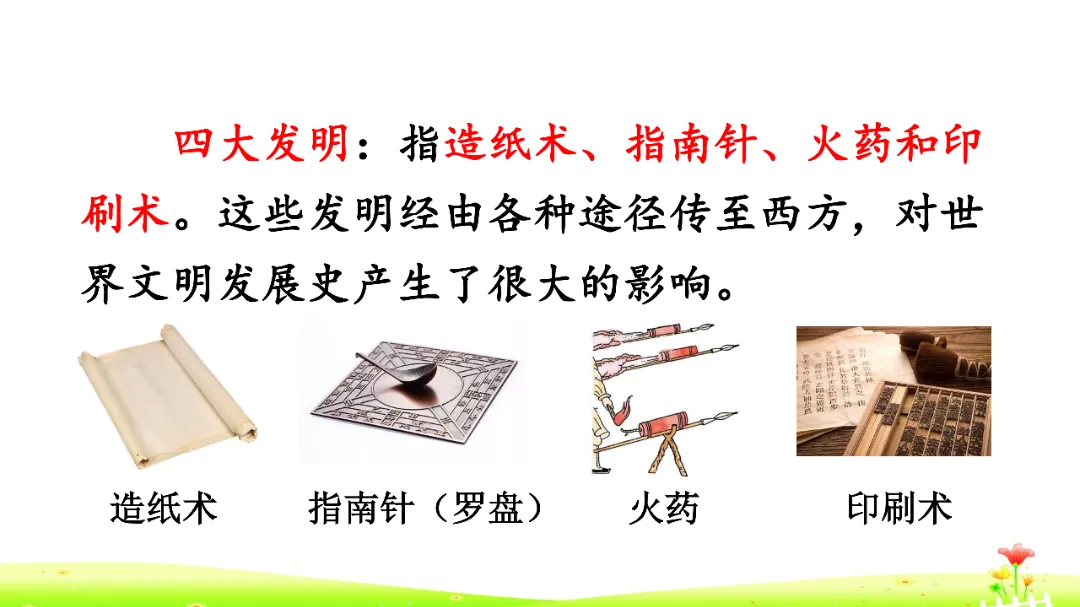 四大发明：指造纸术、指南针、火药和印刷术。这些发明经由各种途径传至西方，对世界文明发展史产生了很大的影响。

造纸术

指南针（罗盘）

火药

印刷术